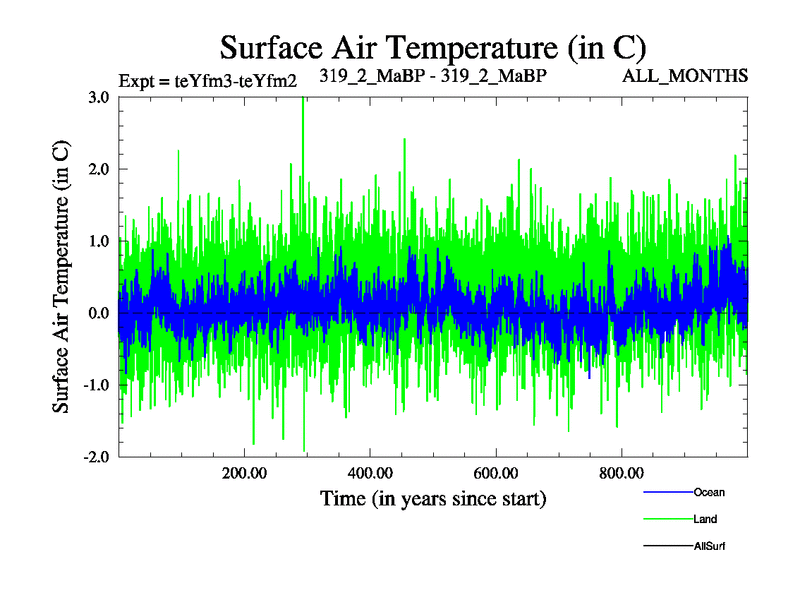 Surface Air Temperature (in C)

Expt = teYfm3-teYfm2 319_2_MaBP - 319_2_MaBP ALL_MONTHS

Surface Air Temperature (in C)

3.0
2.0
1.0
0.0
-1.0
-2.0

200.00
400.00
600.00
800.00

Time (in years since start)

Ocean
Land
AllSurf